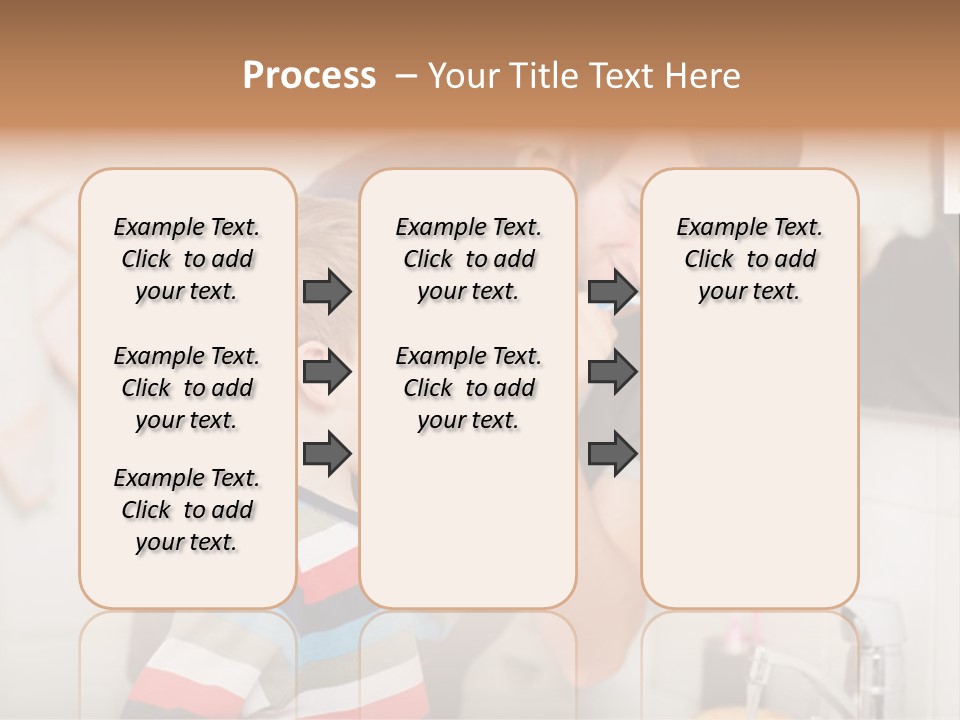 Process – Your Title Text Here

Example Text. Click to add your text.

Example Text. Click to add your text.

Example Text. Click to add your text.

Example Text. Click to add your text.

Example Text. Click to add your text.

Example Text. Click to add your text.